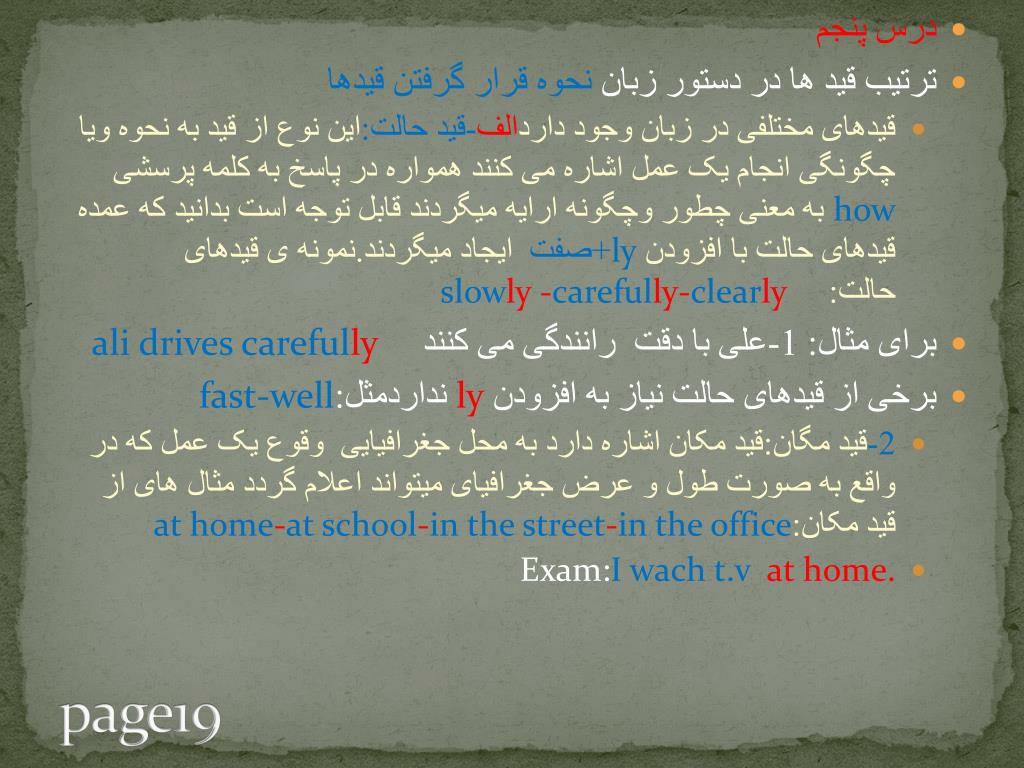 درس پنجم

ترتیب قید ها در دستور زبان نحوه قرار گرفتن قیدها

قیدهای مختلفی در زبان وجود داردالف-قید حالت:این نوع از قید به نحوه ویا چگونگی انجام یک عمل اشاره می کنند همواره در پاسخ به کلمه پرسشی how به معنی چطور وچگونه ارایه میگردند قابل توجه است بدانید که عمده قیدهای حالت با افزودن ly+صفت ایجاد میگردند.نمونه ی قیدهای حالت: slowly -carefully-clearly

برای مثال: 1-علی با دقت رانندگی می کنند ali drives carefully

برخی از قیدهای حالت نیاز به افزودن ly ندارندمثل:fast-well

2-قید مگان:قید مکان اشاره دارد به محل جغرافیایی وقوع یک عمل که در واقع به صورت طول و عرض جغرافیای میتواند اعلام گردد مثال های از قید مکان:at home-at school-in the street-in the office

Exam:I wach t.v at home.

page19